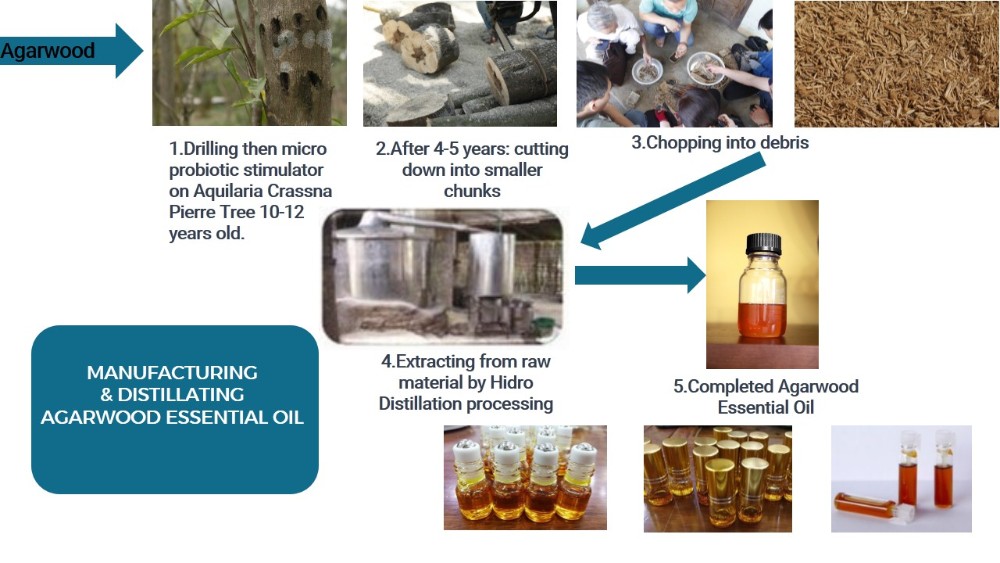 Agarwood

1.Drilling then micro probiotic stimulator on Aquilaria Crassna Pierre Tree 10-12 years old.

2.After 4-5 years: cutting down into smaller chunks

3.Chopping into debris

4.Extracting from raw material by Hidro Distillation processing

5.Completed Agarwood Essential Oil

MANUFACTURING
& DISTILLATING
AGARWOOD ESSENTIAL OIL